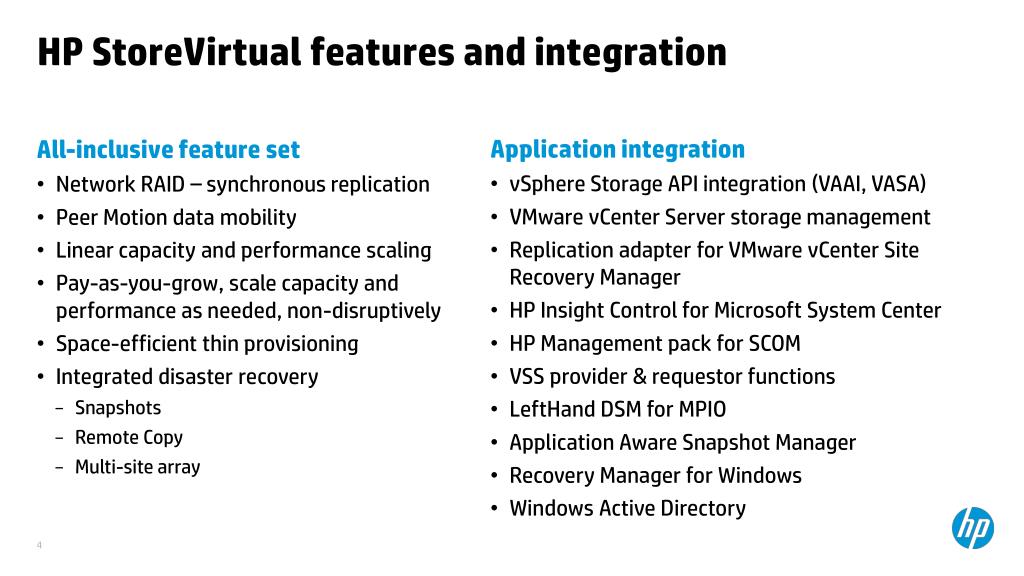 HP StoreVirtual features and integration

All-inclusive feature set

• Network RAID – synchronous replication
• Peer Motion data mobility
• Linear capacity and performance scaling
• Pay-as-you-grow, scale capacity and performance as needed, non-disruptively
• Space-efficient thin provisioning
• Integrated disaster recovery
 – Snapshots
 – Remote Copy
 – Multi-site array

Application integration

• vSphere Storage API integration (VAAI, VASA)
• VMware vCenter Server storage management
• Replication adapter for VMware vCenter Site Recovery Manager
• HP Insight Control for Microsoft System Center
• HP Management pack for SCOM
• VSS provider & requestor functions
• LeftHand DSM for MPIO
• Application Aware Snapshot Manager
• Recovery Manager for Windows
• Windows Active Directory

4

hp